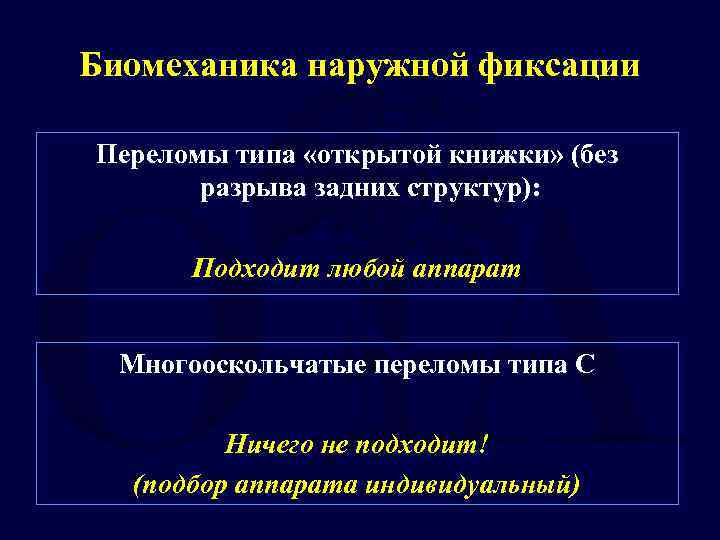 Биомеханика наружной фиксации

Переломы типа «открытой книжки» (без разрыва задних структур):

Подходит любой аппарат

Многооскольчатые переломы типа С

Ничего не подходит!
(подбор аппарата индивидуальный)